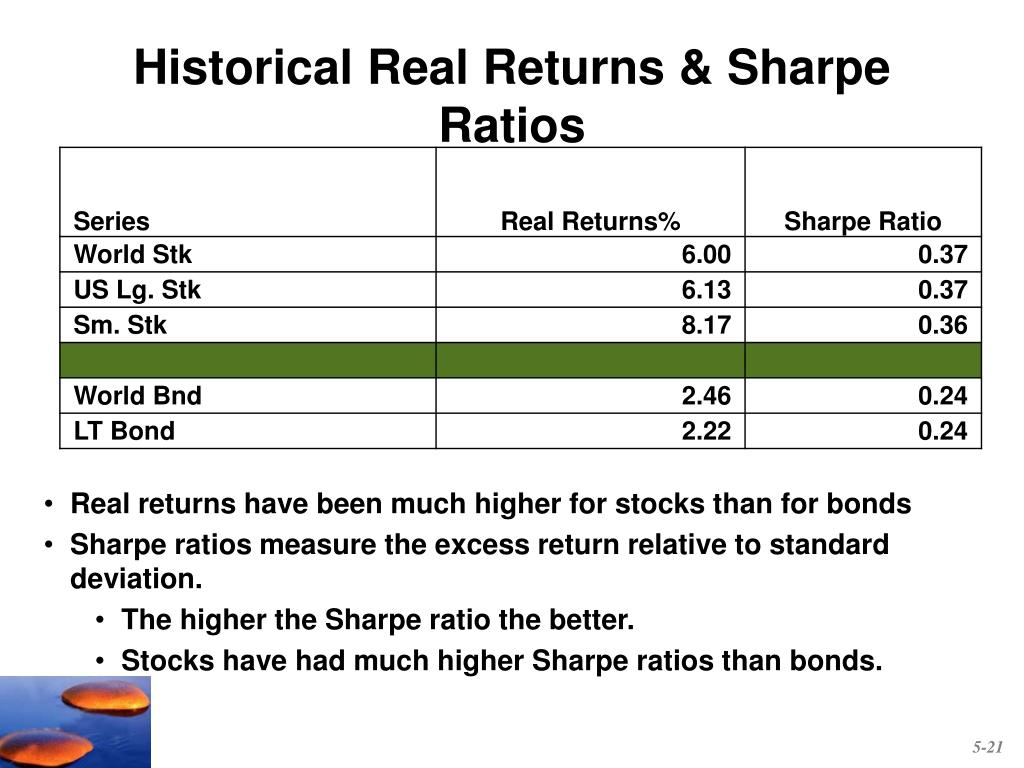 Historical Real Returns & Sharpe Ratios

| Series | Real Returns% | Sharpe Ratio |
|---|---|---|
| World Stk | 6.00 | 0.37 |
| US Lg. Stk | 6.13 | 0.37 |
| Sm. Stk | 8.17 | 0.36 |
| | | |
| World Bnd | 2.46 | 0.24 |
| LT Bond | 2.22 | 0.24 |

• Real returns have been much higher for stocks than for bonds
• Sharpe ratios measure the excess return relative to standard deviation.
  • The higher the Sharpe ratio the better.
  • Stocks have had much higher Sharpe ratios than bonds.

5-21